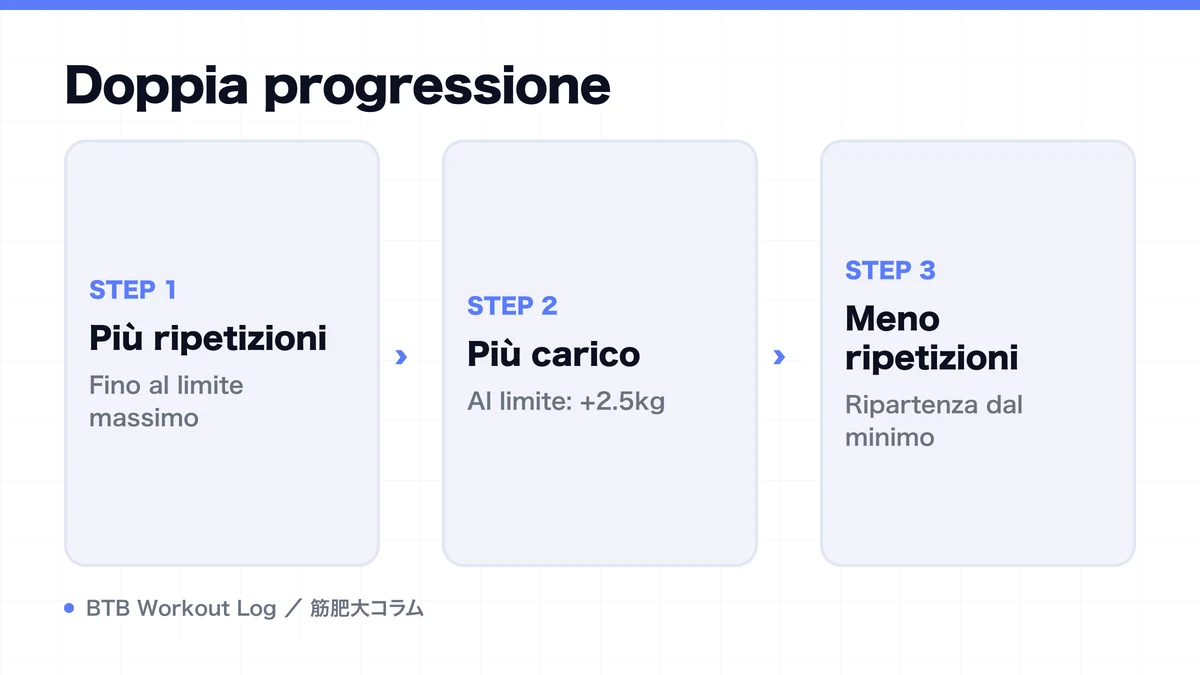 Doppia progressione

STEP 1
Più ripetizioni
Fino al limite massimo

›

STEP 2
Più carico
Al limite: +2.5kg

›

STEP 3
Meno ripetizioni
Ripartenza dal minimo

BTB Workout Log ／ 筋肥大コラム